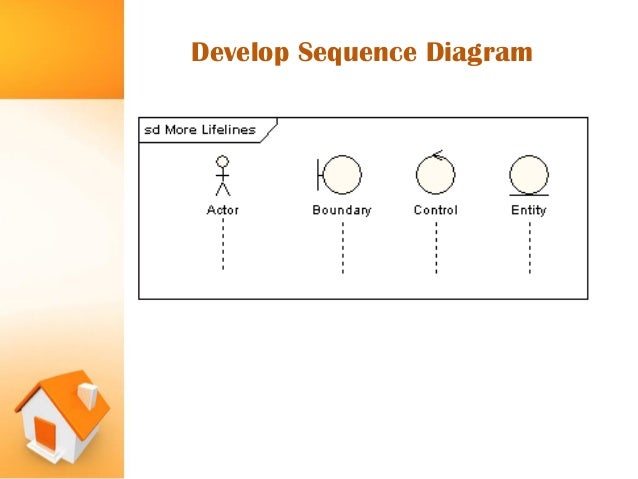 Develop Sequence Diagram

sd More Lifelines

Actor

Boundary

Control

Entity